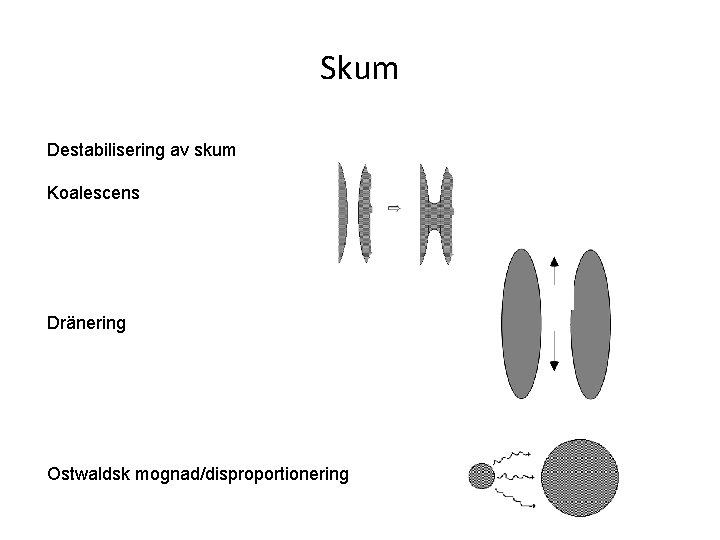 Skum

Destabilisering av skum

Koalescens

Dränering

Ostwaldsk mognad/disproportionering